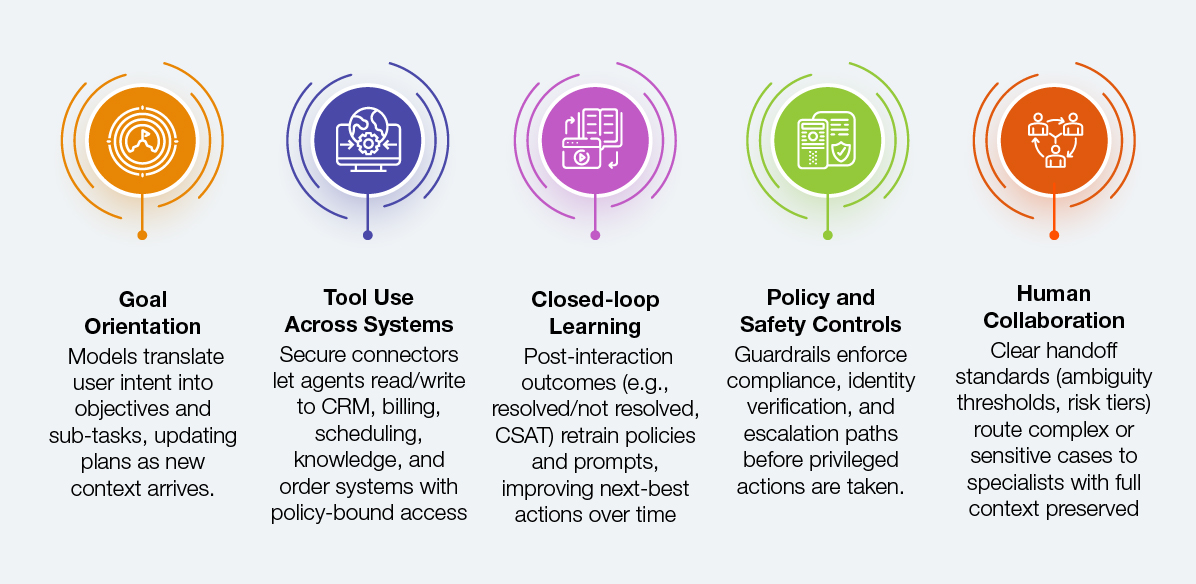 Goal Orientation

Models translate user intent into objectives and sub-tasks, updating plans as new context arrives.

Tool Use Across Systems

Secure connectors let agents read/write to CRM, billing, scheduling, knowledge, and order systems with policy-bound access

Closed-loop Learning

Post-interaction outcomes (e.g., resolved/not resolved, CSAT) retrain policies and prompts, improving next-best actions over time

Policy and Safety Controls

Guardrails enforce compliance, identity verification, and escalation paths before privileged actions are taken.

Human Collaboration

Clear handoff standards (ambiguity thresholds, risk tiers) route complex or sensitive cases to specialists with full context preserved